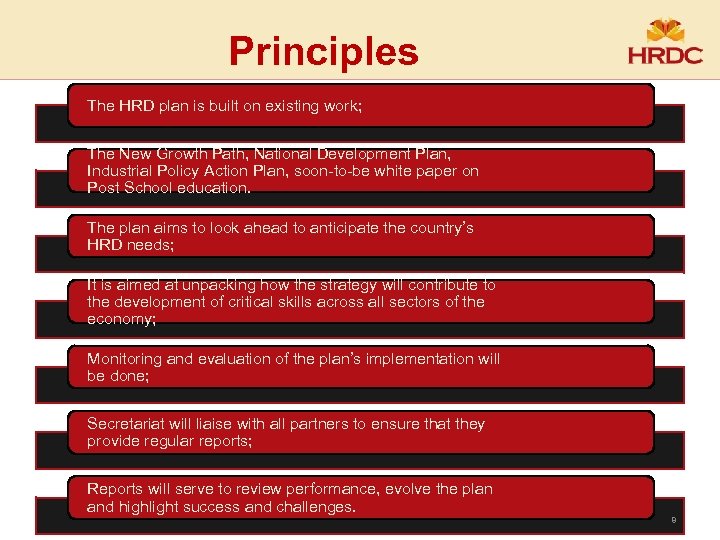 Principles

HRDC

The HRD plan is built on existing work;

The New Growth Path, National Development Plan, Industrial Policy Action Plan, soon-to-be white paper on Post School education.

The plan aims to look ahead to anticipate the country's HRD needs;

It is aimed at unpacking how the strategy will contribute to the development of critical skills across all sectors of the economy;

Monitoring and evaluation of the plan's implementation will be done;

Secretariat will liaise with all partners to ensure that they provide regular reports;

Reports will serve to review performance, evolve the plan and highlight success and challenges.

9